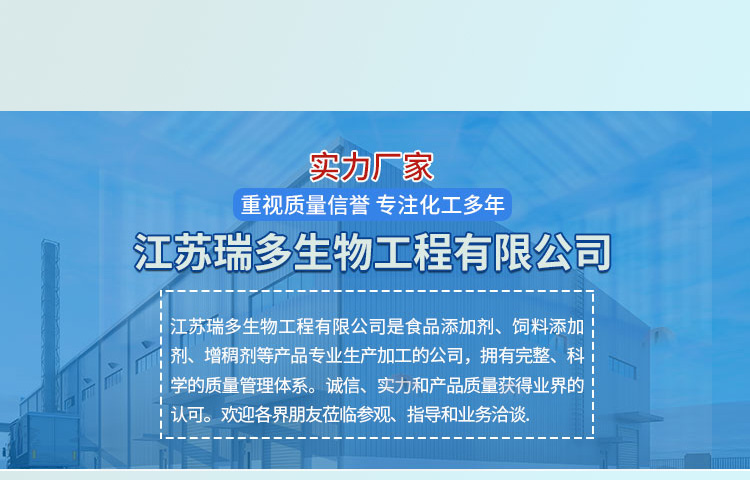 实力厂家

重视质量信誉 专注化工多年

江苏瑞多生物工程有限公司

江苏瑞多生物工程有限公司是食品添加剂、饲料添加剂、增稠剂等产品专业生产加工的公司，拥有完整、科学的质量管理体系。诚信、实力和产品质量获得业界的认可。欢迎各界朋友莅临参观、指导和业务洽谈.